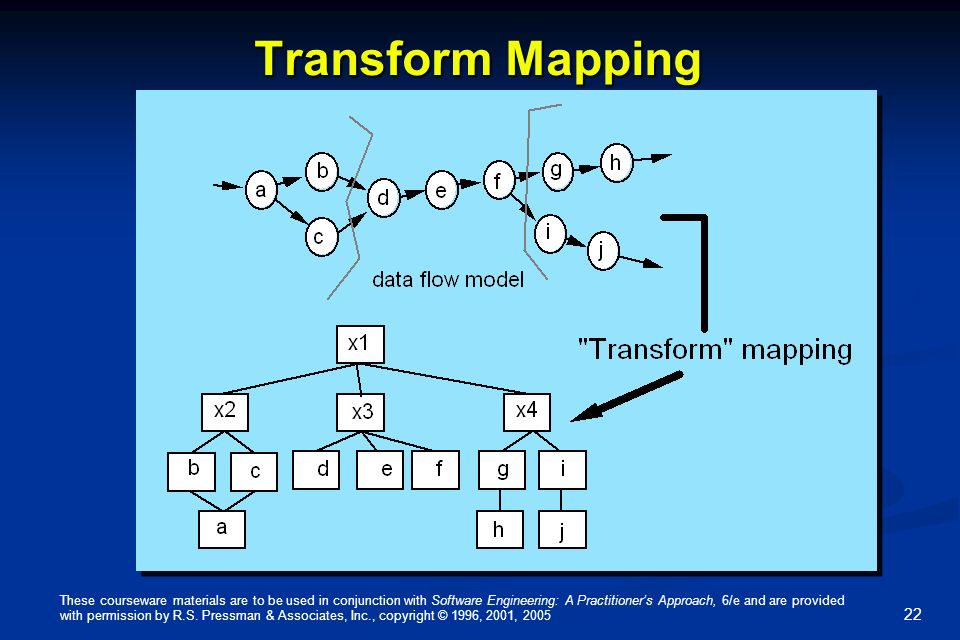 Transform Mapping

a b c d e f g h i j

data flow model

"Transform" mapping

x1

x2 x3 x4

b c d e f g i

a h j

These courseware materials are to be used in conjunction with Software Engineering: A Practitioner's Approach, 6/e and are provided with permission by R.S. Pressman & Associates, Inc., copyright © 1996, 2001, 2005

22